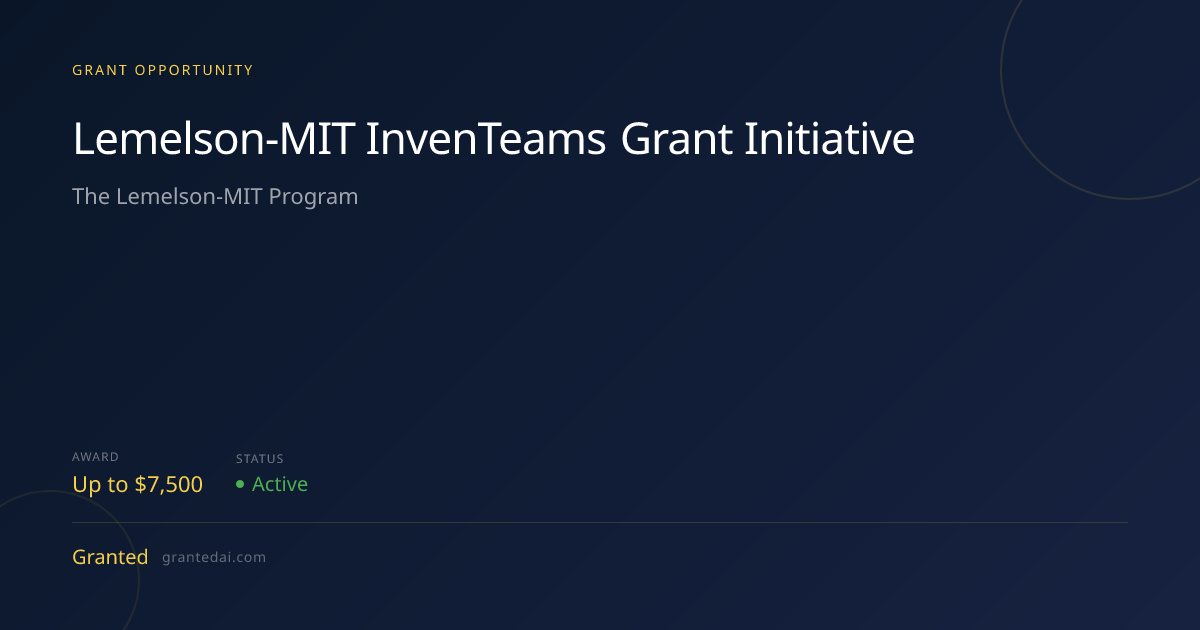 GRANT OPPORTUNITY

Lemelson-MIT InvenTeams Grant Initiative

The Lemelson-MIT Program

AWARD
Up to $7,500

STATUS
• Active

Granted grantedai.com